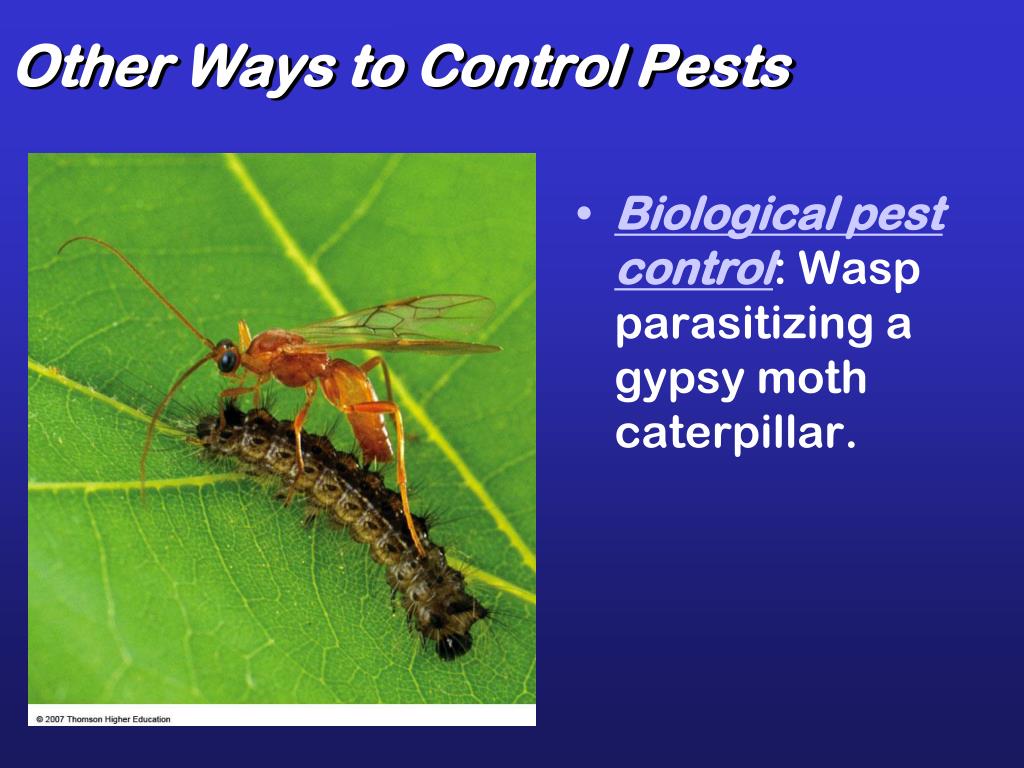 Other Ways to Control Pests

© 2007 Thomson Higher Education

• Biological pest control: Wasp parasitizing a gypsy moth caterpillar.